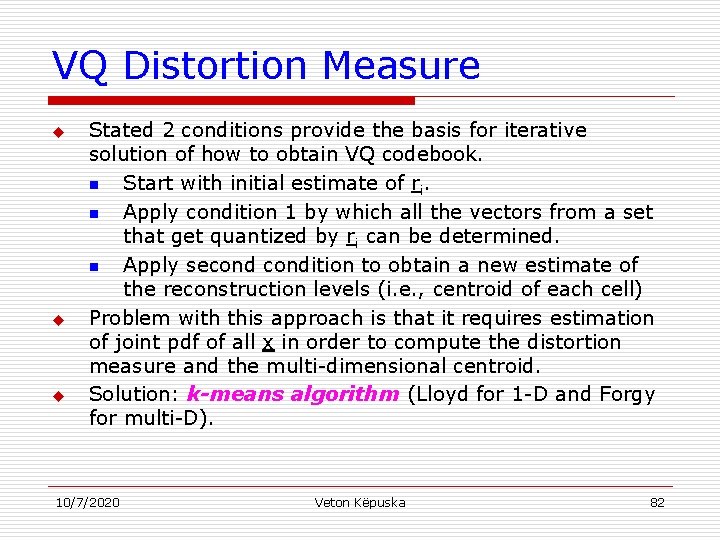 VQ Distortion Measure

Stated 2 conditions provide the basis for iterative solution of how to obtain VQ codebook.

Start with initial estimate of $\underline{r}_i$.

Apply condition 1 by which all the vectors from a set that get quantized by $\underline{r}_i$ can be determined.

Apply second condition to obtain a new estimate of the reconstruction levels (i.e., centroid of each cell)

Problem with this approach is that it requires estimation of joint pdf of all $\underline{x}$ in order to compute the distortion measure and the multi-dimensional centroid.

Solution: k-means algorithm (Lloyd for 1-D and Forgy for multi-D).

10/7/2020

Veton Këpuska

82